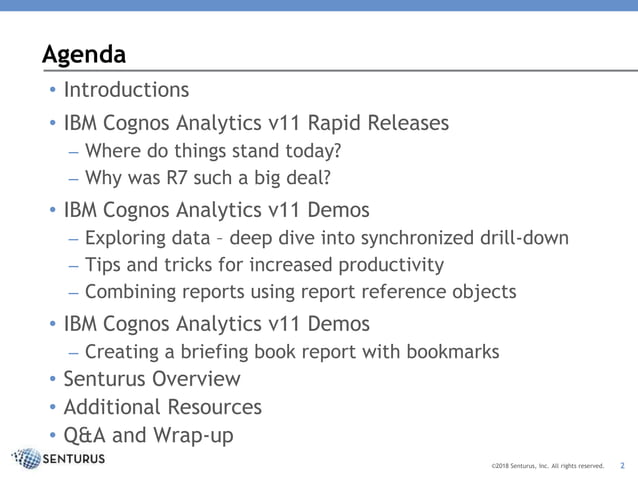 Agenda

• Introductions
• IBM Cognos Analytics v11 Rapid Releases
  – Where do things stand today?
  – Why was R7 such a big deal?
• IBM Cognos Analytics v11 Demos
  – Exploring data – deep dive into synchronized drill-down
  – Tips and tricks for increased productivity
  – Combining reports using report reference objects
• IBM Cognos Analytics v11 Demos
  – Creating a briefing book report with bookmarks
• Senturus Overview
• Additional Resources
• Q&A and Wrap-up

SENTURUS

©2018 Senturus, Inc. All rights reserved. 2